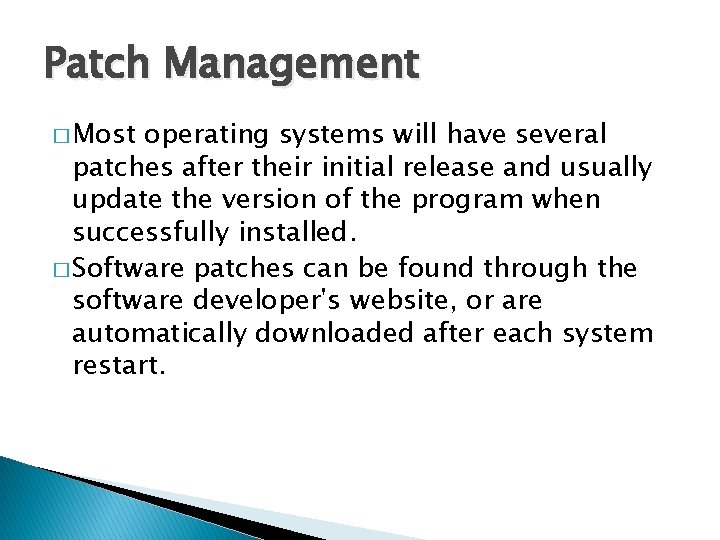 Patch Management

□ Most operating systems will have several patches after their initial release and usually update the version of the program when successfully installed.

□ Software patches can be found through the software developer's website, or are automatically downloaded after each system restart.